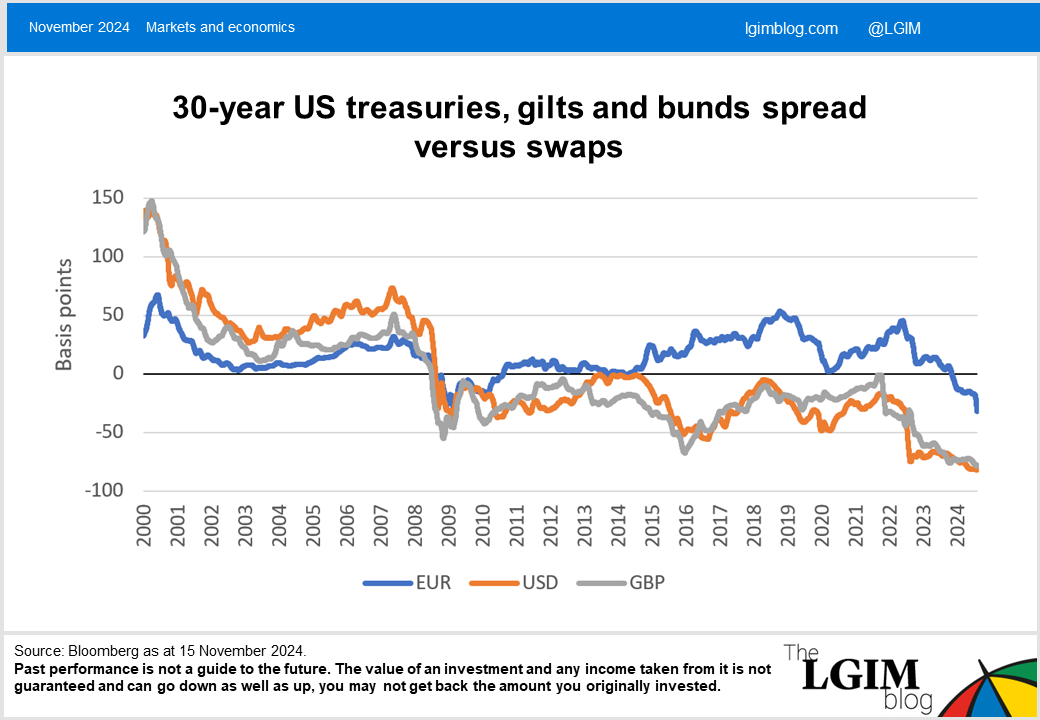 November 2024 Markets and economics

lgimblog.com @LGIM

30-year US treasuries, gilts and bunds spread versus swaps

Basis points

150
100
50
0
-50
-100

2000 2001 2002 2003 2004 2005 2006 2007 2008 2009 2010 2011 2012 2013 2014 2015 2016 2017 2018 2019 2020 2021 2022 2023 2024

EUR USD GBP

Source: Bloomberg as at 15 November 2024.
Past performance is not a guide to the future. The value of an investment and any income taken from it is not guaranteed and can go down as well as up, you may not get back the amount you originally invested.

The LGIM blog